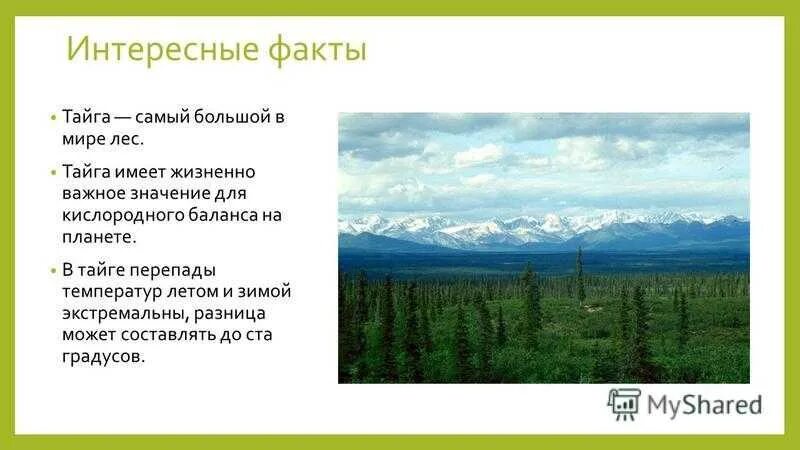 Интересные факты

• Тайга — самый большой в мире лес.

• Тайга имеет жизненно важное значение для кислородного баланса на планете.

• В тайге перепады температур летом и зимой экстремальны, разница может составлять до ста градусов.

MyShared